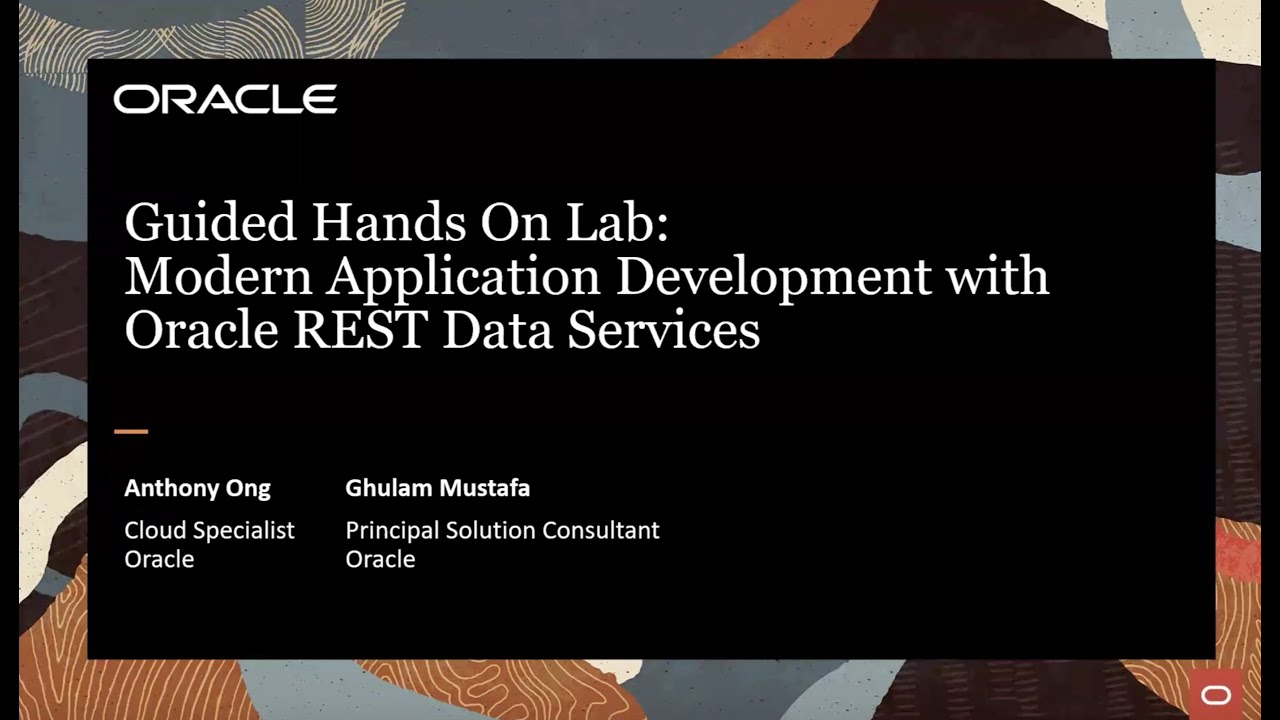 ORACLE

Guided Hands On Lab:
Modern Application Development with Oracle REST Data Services

Anthony Ong
Cloud Specialist
Oracle

Ghulam Mustafa
Principal Solution Consultant
Oracle